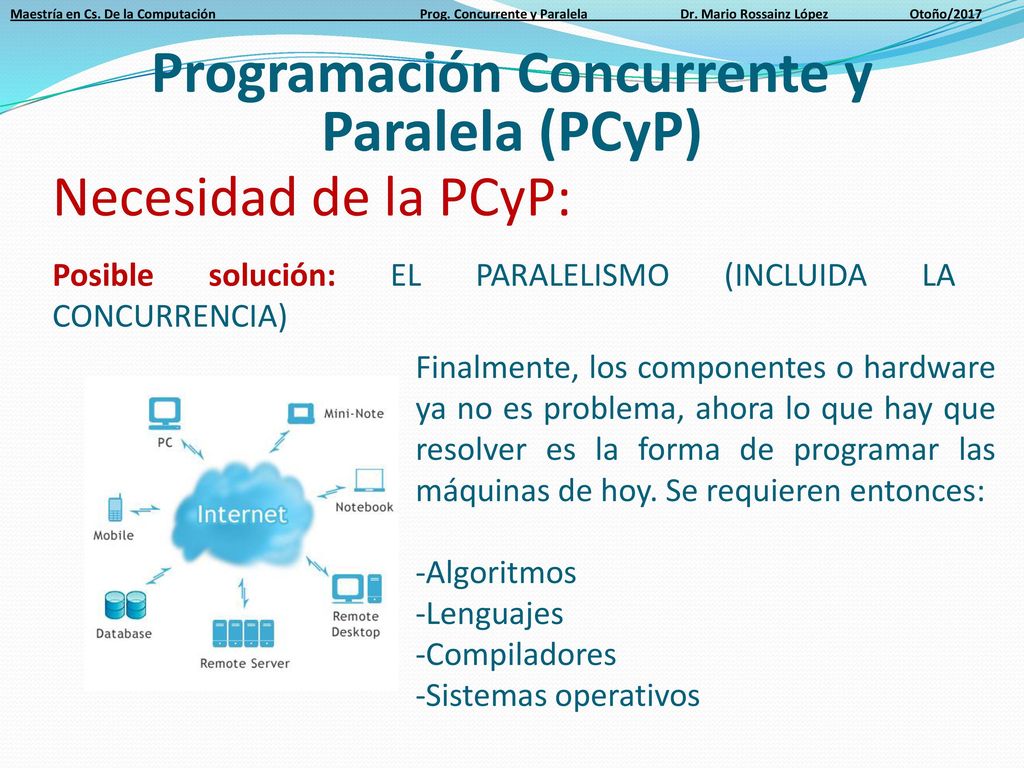 Maestría en Cs. De la Computación Prog. Concurrente y Paralela Dr. Mario Rossainz López Otoño/2017

Programación Concurrente y Paralela (PCyP)

Necesidad de la PCyP:

Posible solución: EL PARALELISMO (INCLUIDA LA CONCURRENCIA)

PC
Mini-Note
Notebook
Internet
Mobile
Database
Remote Server
Remote Desktop

Finalmente, los componentes o hardware ya no es problema, ahora lo que hay que resolver es la forma de programar las máquinas de hoy. Se requieren entonces:

-Algoritmos
-Lenguajes
-Compiladores
-Sistemas operativos